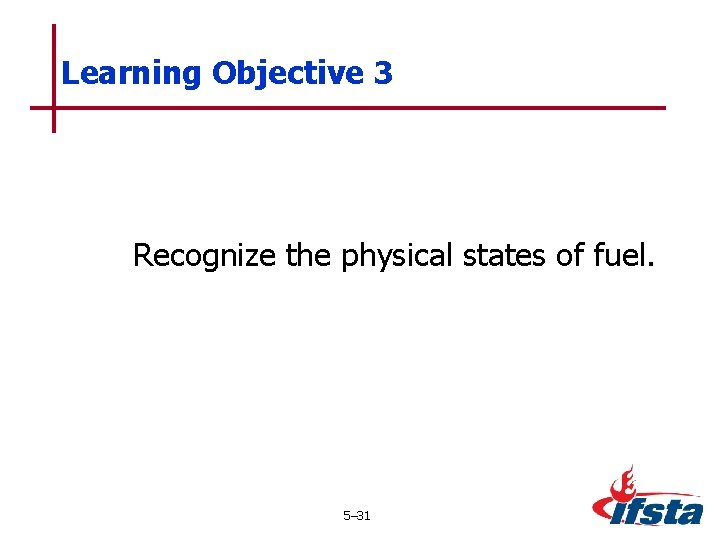 Learning Objective 3

Recognize the physical states of fuel.

5–31

ifsta